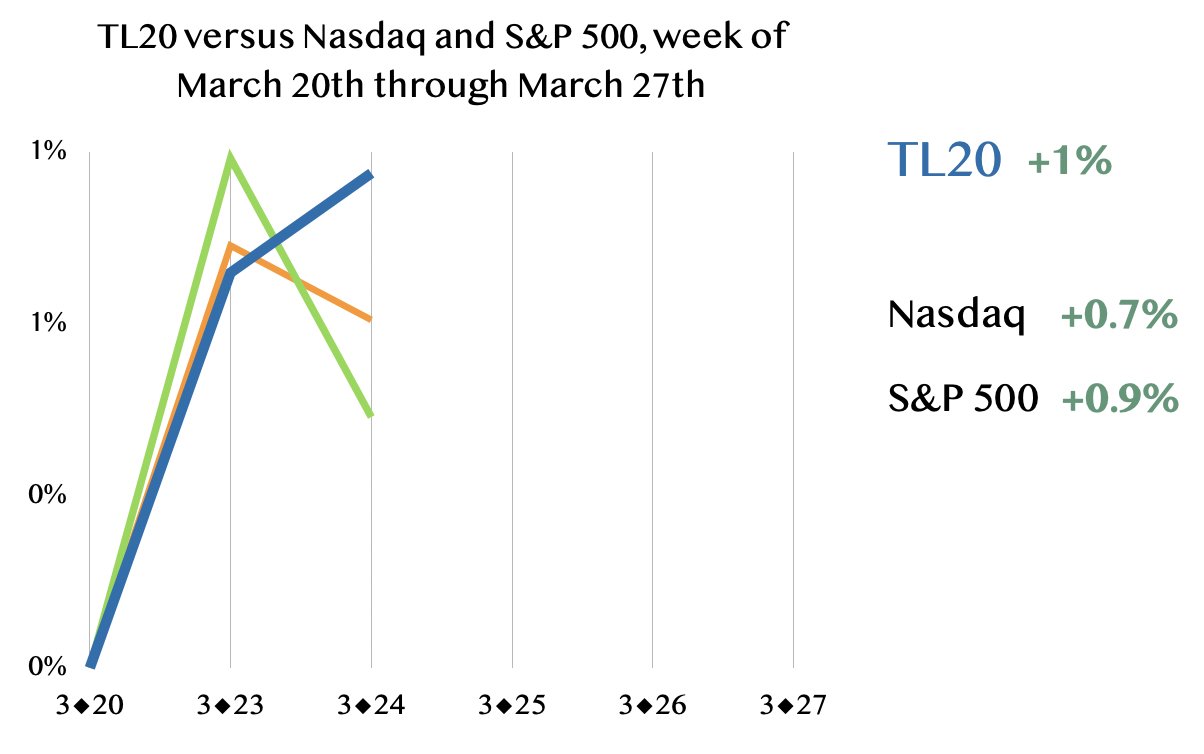 TL20 versus Nasdaq and S&P 500, week of March 20th through March 27th

1%

1%

0%

0%

3◆20 3◆23 3◆24 3◆25 3◆26 3◆27

TL20 +1%

Nasdaq +0.7%

S&P 500 +0.9%